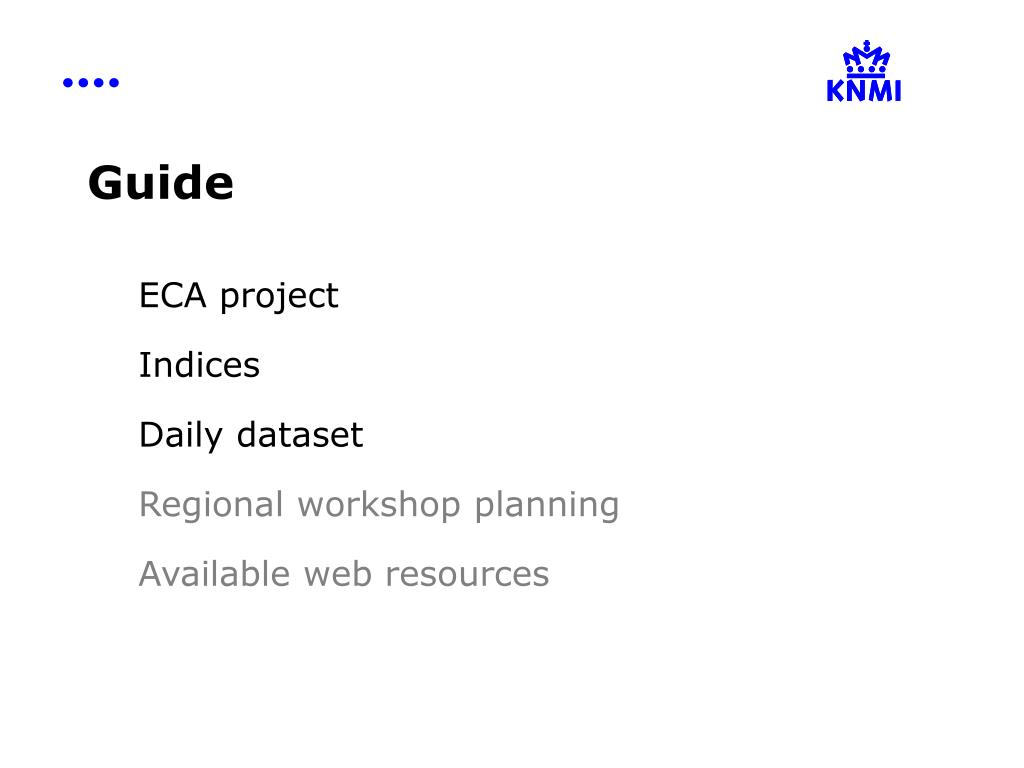 ••••

KNMI

Guide

ECA project

Indices

Daily dataset

Regional workshop planning

Available web resources